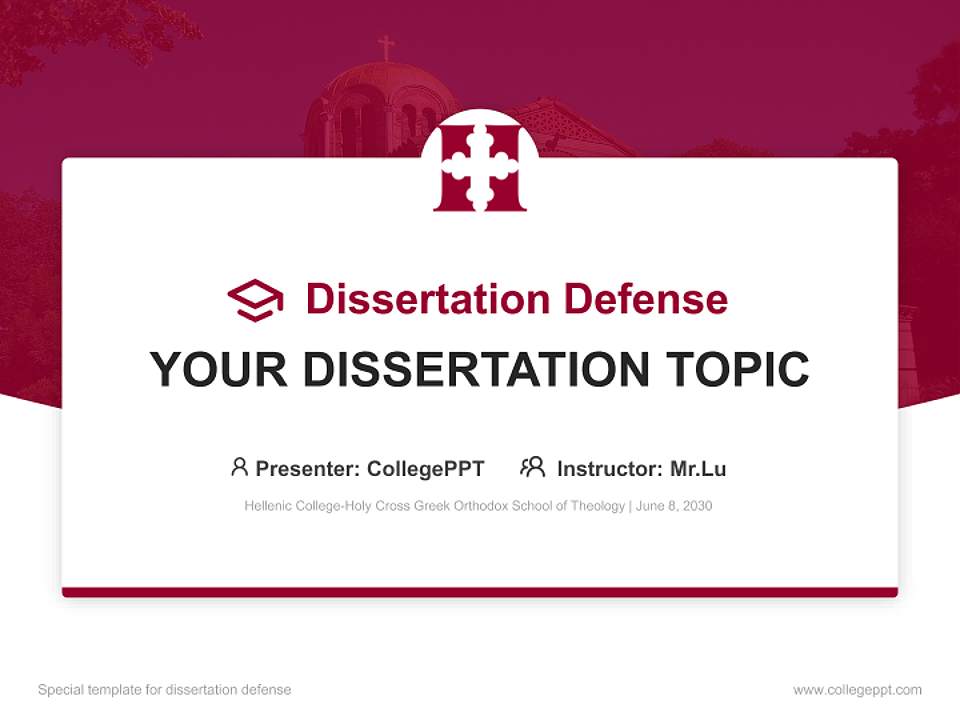 Dissertation Defense

YOUR DISSERTATION TOPIC

Presenter: CollegePPT Instructor: Mr.Lu

Hellenic College-Holy Cross Greek Orthodox School of Theology | June 8, 2030

Special template for dissertation defense

www.collegeppt.com